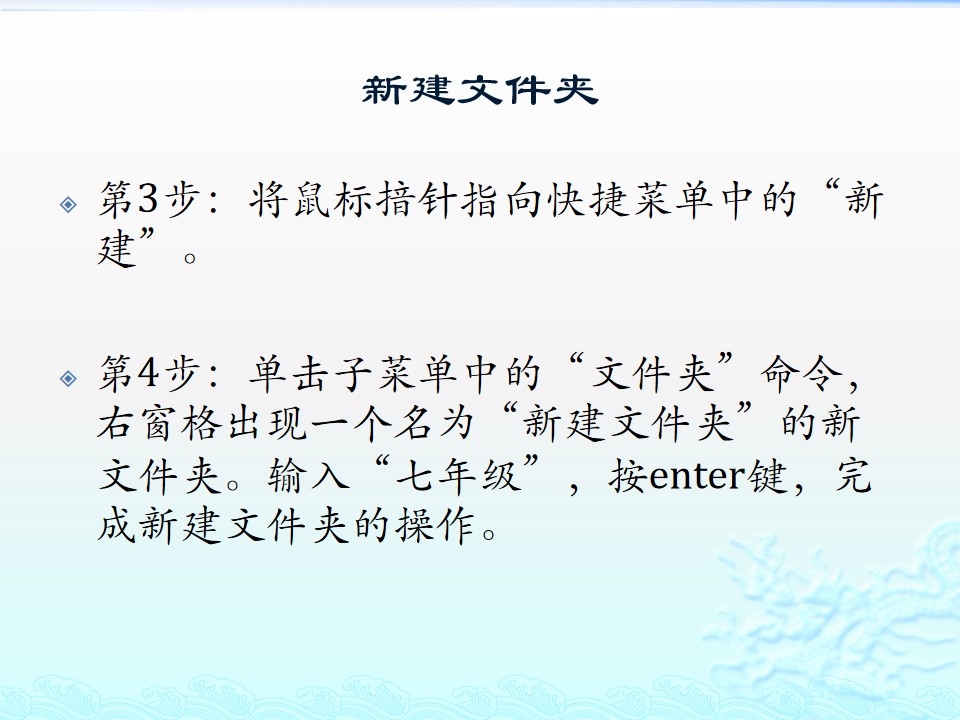 新建文件夹

第3步：将鼠标揞针指向快捷菜单中的“新建”。

第4步：单击子菜单中的“文件夹”命令，右窗格出现一个名为“新建文件夹”的新文件夹。输入“七年级”，按enter键，完成新建文件夹的操作。